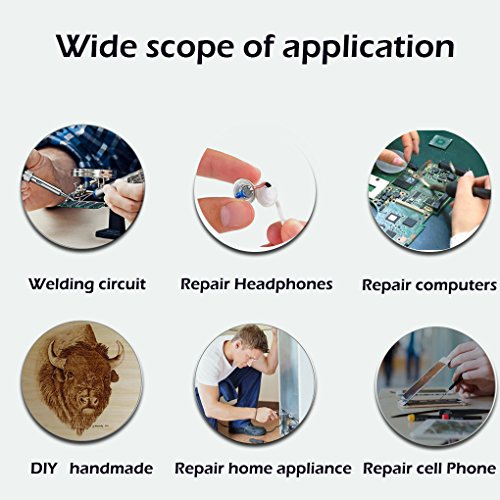 Wide scope of application

Welding circuit

Repair Headphones

Repair computers

DIY handmade

Repair home appliance

Repair cell Phone